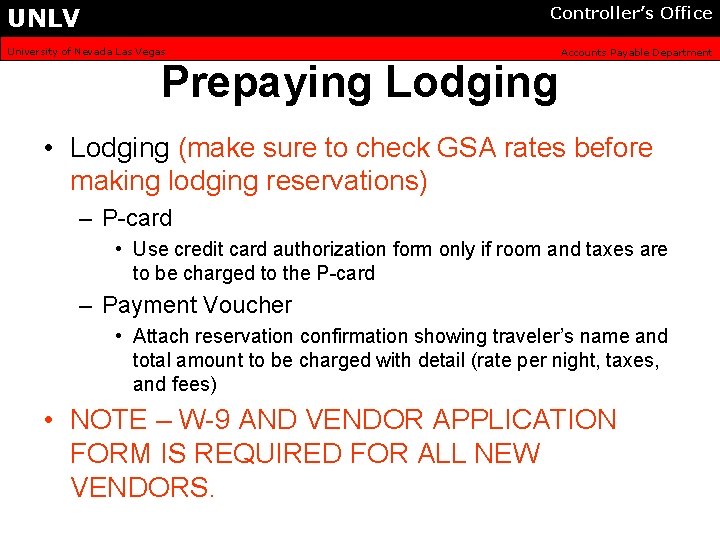 UNLV

Controller's Office

University of Nevada Las Vegas

Accounts Payable Department

Prepaying Lodging

• Lodging (make sure to check GSA rates before making lodging reservations)

– P-card

• Use credit card authorization form only if room and taxes are to be charged to the P-card

– Payment Voucher

• Attach reservation confirmation showing traveler's name and total amount to be charged with detail (rate per night, taxes, and fees)

• NOTE – W-9 AND VENDOR APPLICATION FORM IS REQUIRED FOR ALL NEW VENDORS.